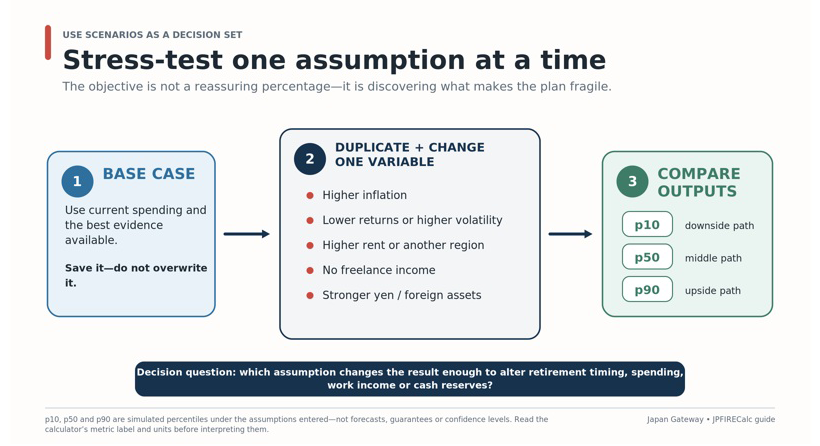 USE SCENARIOS AS A DECISION SET

Stress-test one assumption at a time

The objective is not a reassuring percentage—it is discovering what makes the plan fragile.

1 BASE CASE

Use current spending and the best evidence available.

Save it—do not overwrite it.

2 DUPLICATE + CHANGE ONE VARIABLE

Higher inflation

Lower returns or higher volatility

Higher rent or another region

No freelance income

Stronger yen / foreign assets

3 COMPARE OUTPUTS

p10 downside path

p50 middle path

p90 upside path

Decision question: which assumption changes the result enough to alter retirement timing, spending, work income or cash reserves?

p10, p50 and p90 are simulated percentiles under the assumptions entered—not forecasts, guarantees or confidence levels. Read the calculator's metric label and units before interpreting them.

Japan Gateway • JPFIRECalc guide